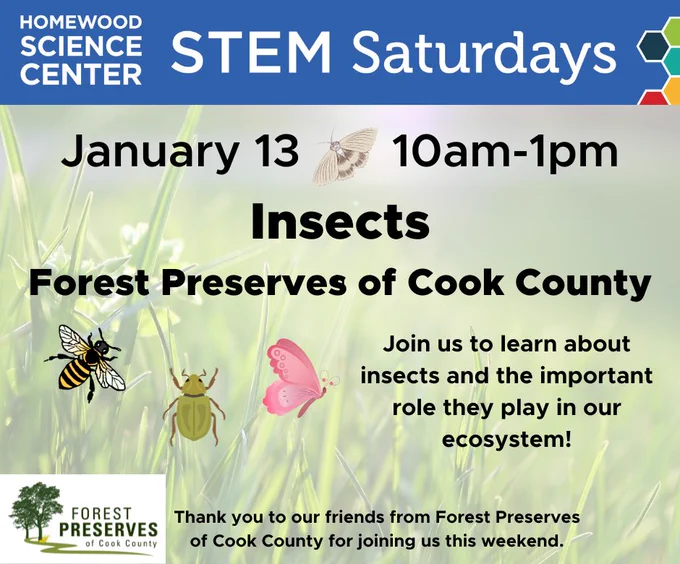 HOMEWOOD SCIENCE CENTER

STEM Saturdays

January 13 10am-1pm

Insects

Forest Preserves of Cook County

Join us to learn about insects and the important role they play in our ecosystem!

FOREST PRESERVES of Cook County

Thank you to our friends from Forest Preserves of Cook County for joining us this weekend.